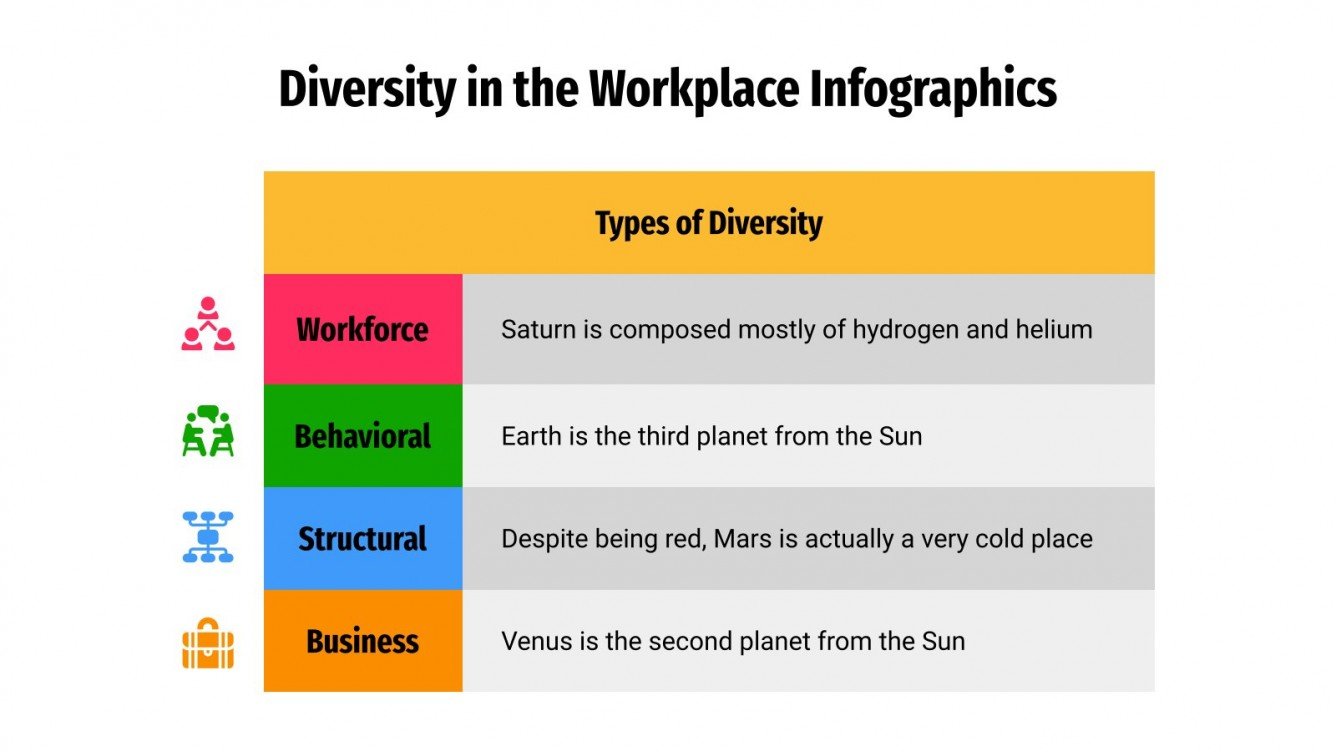 Diversity in the Workplace Infographics

| Types of Diversity | |
|---|---|
| Workforce | Saturn is composed mostly of hydrogen and helium |
| Behavioral | Earth is the third planet from the Sun |
| Structural | Despite being red, Mars is actually a very cold place |
| Business | Venus is the second planet from the Sun |